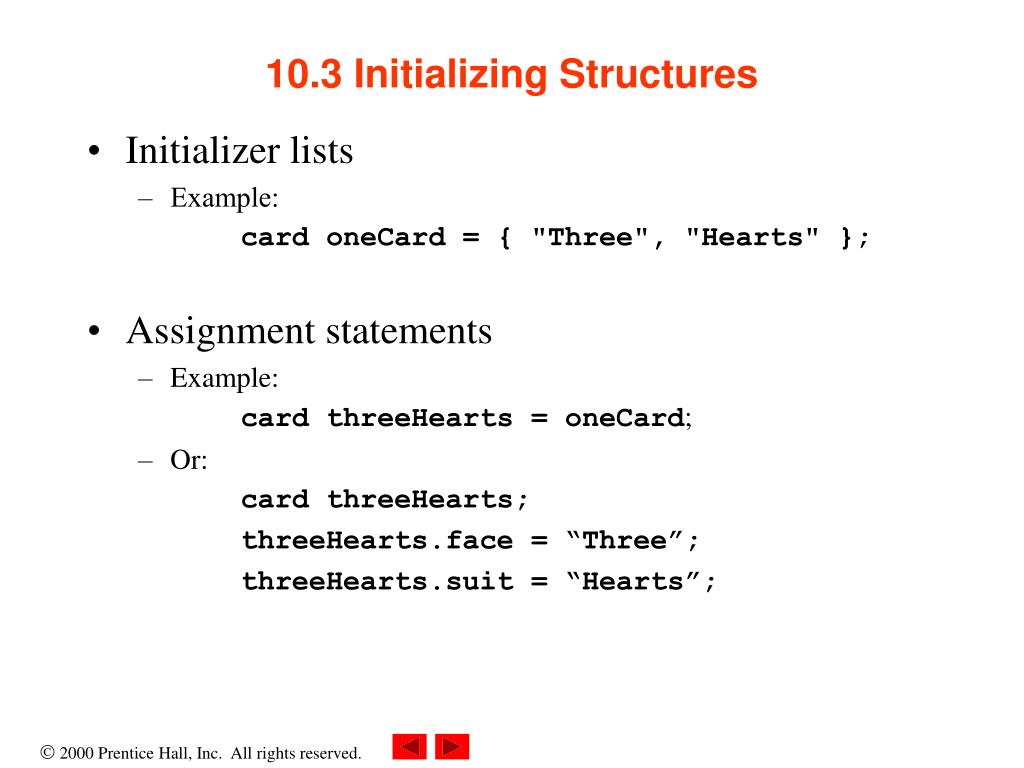 10.3 Initializing Structures

• Initializer lists
– Example:
card oneCard = { "Three", "Hearts" };

• Assignment statements
– Example:
card threeHearts = oneCard;
– Or:
card threeHearts;
threeHearts.face = “Three”;
threeHearts.suit = “Hearts”;

© 2000 Prentice Hall, Inc. All rights reserved.